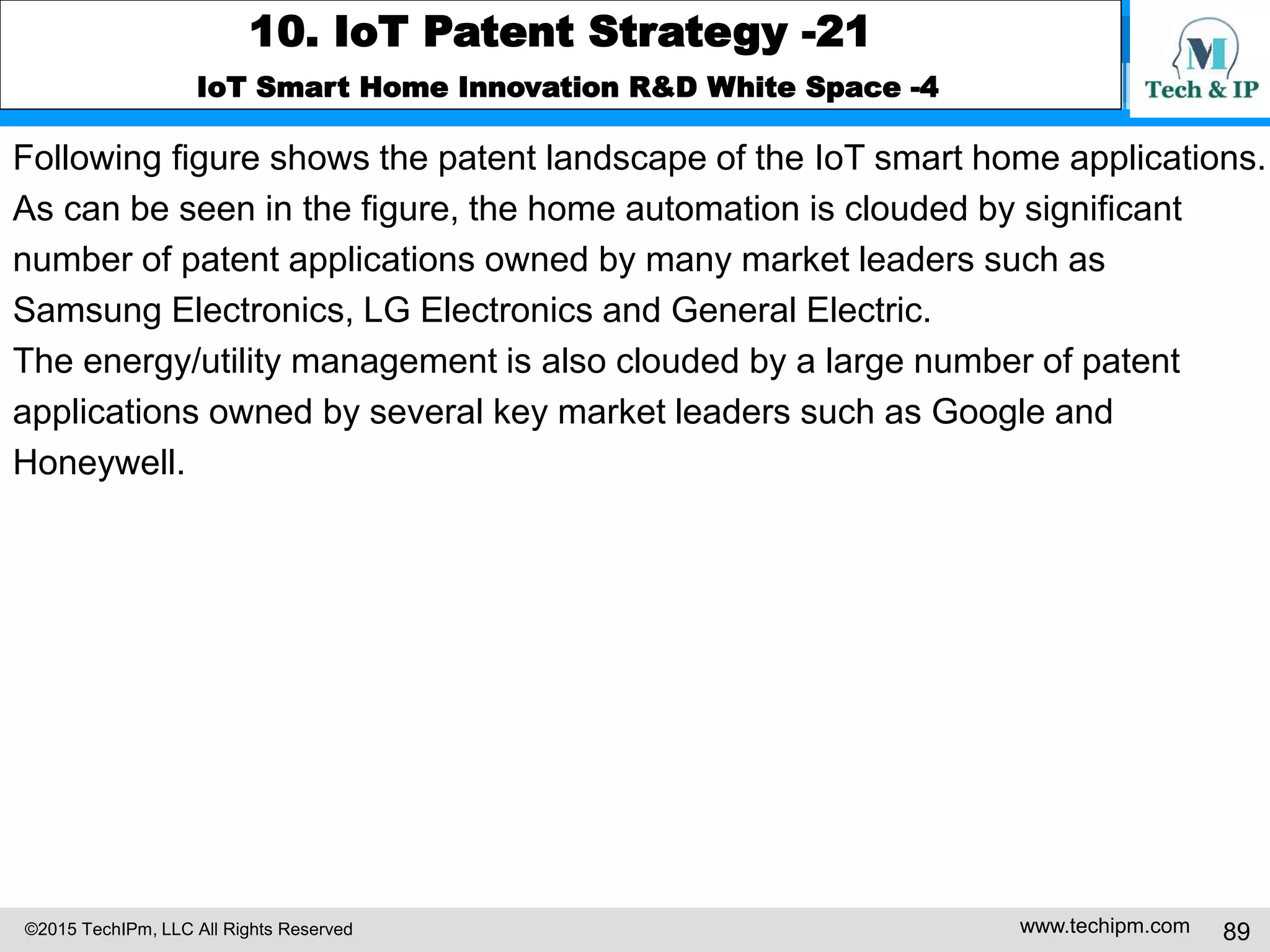 10. IoT Patent Strategy -21

IoT Smart Home Innovation R&D White Space -4

M
Tech & IP

Following figure shows the patent landscape of the IoT smart home applications. As can be seen in the figure, the home automation is clouded by significant number of patent applications owned by many market leaders such as Samsung Electronics, LG Electronics and General Electric.
The energy/utility management is also clouded by a large number of patent applications owned by several key market leaders such as Google and Honeywell.

©2015 TechIPm, LLC All Rights Reserved

www.techipm.com

89